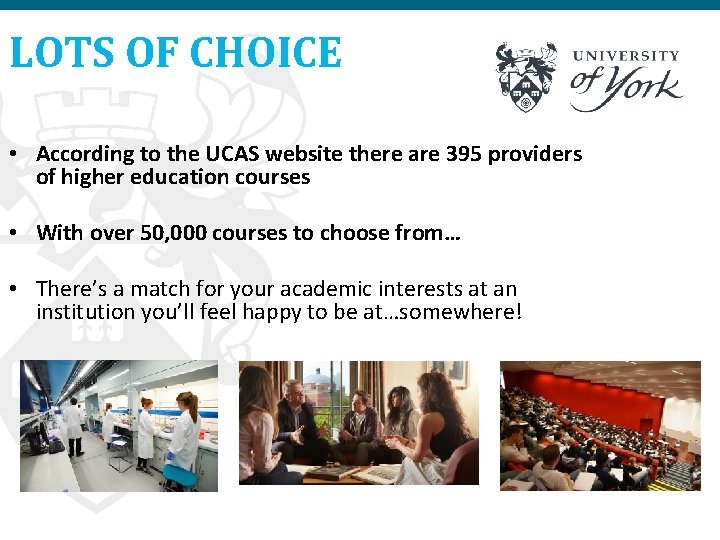 LOTS OF CHOICE

UNIVERSITY of York

• According to the UCAS website there are 395 providers of higher education courses

• With over 50,000 courses to choose from…

• There's a match for your academic interests at an institution you'll feel happy to be at…somewhere!